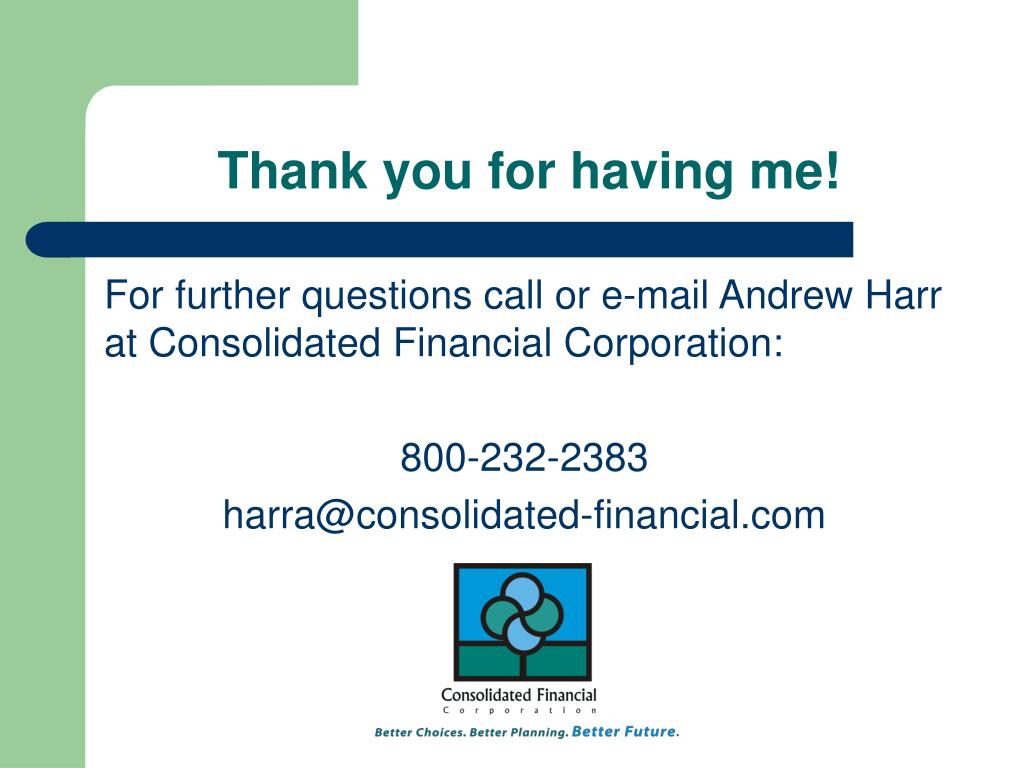 Thank you for having me!

For further questions call or e-mail Andrew Harr at Consolidated Financial Corporation:

800-232-2383

harra@consolidated-financial.com

Consolidated Financial
Corporation

Better Choices. Better Planning. Better Future.